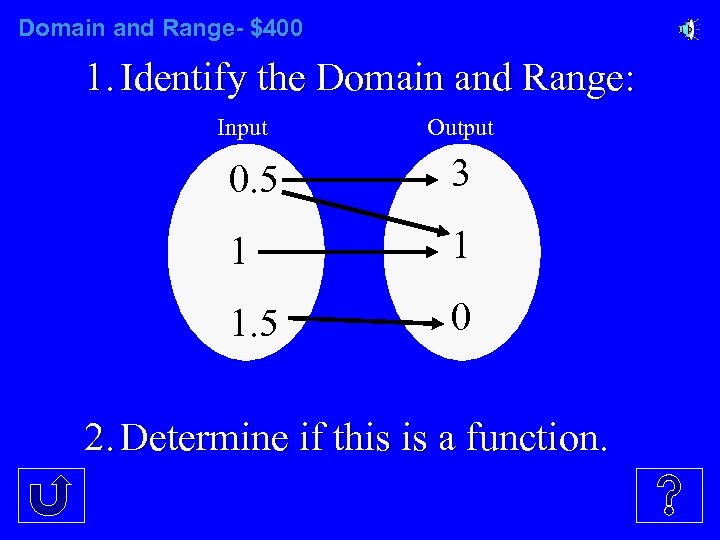 Domain and Range- $400

1. Identify the Domain and Range:

Input

0.5

1

1.5

Output

3

1

0

2. Determine if this is a function.

?